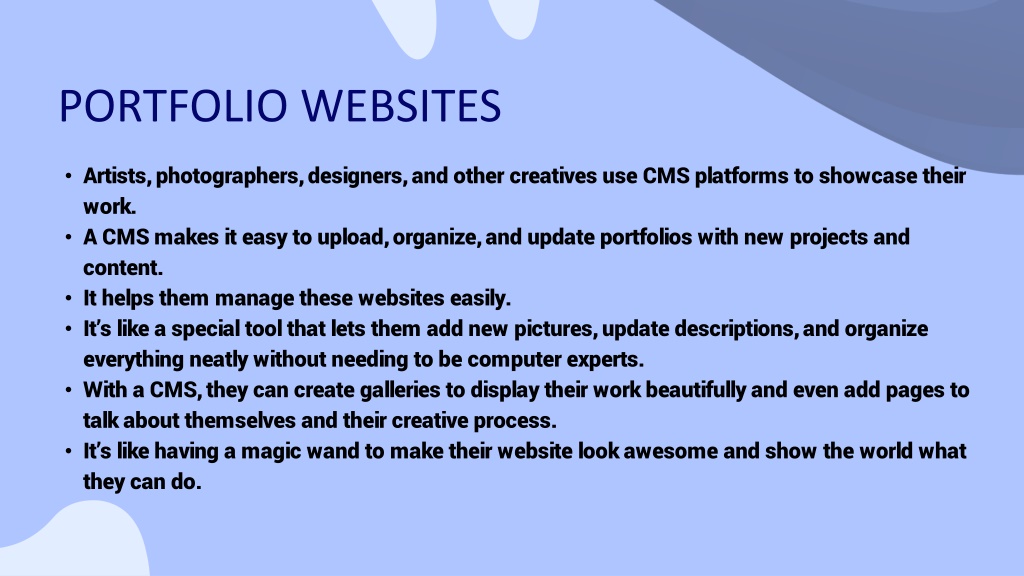 PORTFOLIO WEBSITES

• Artists, photographers, designers, and other creatives use CMS platforms to showcase their work.
• A CMS makes it easy to upload, organize, and update portfolios with new projects and content.
• It helps them manage these websites easily.
• It's like a special tool that lets them add new pictures, update descriptions, and organize everything neatly without needing to be computer experts.
• With a CMS, they can create galleries to display their work beautifully and even add pages to talk about themselves and their creative process.
• It's like having a magic wand to make their website look awesome and show the world what they can do.